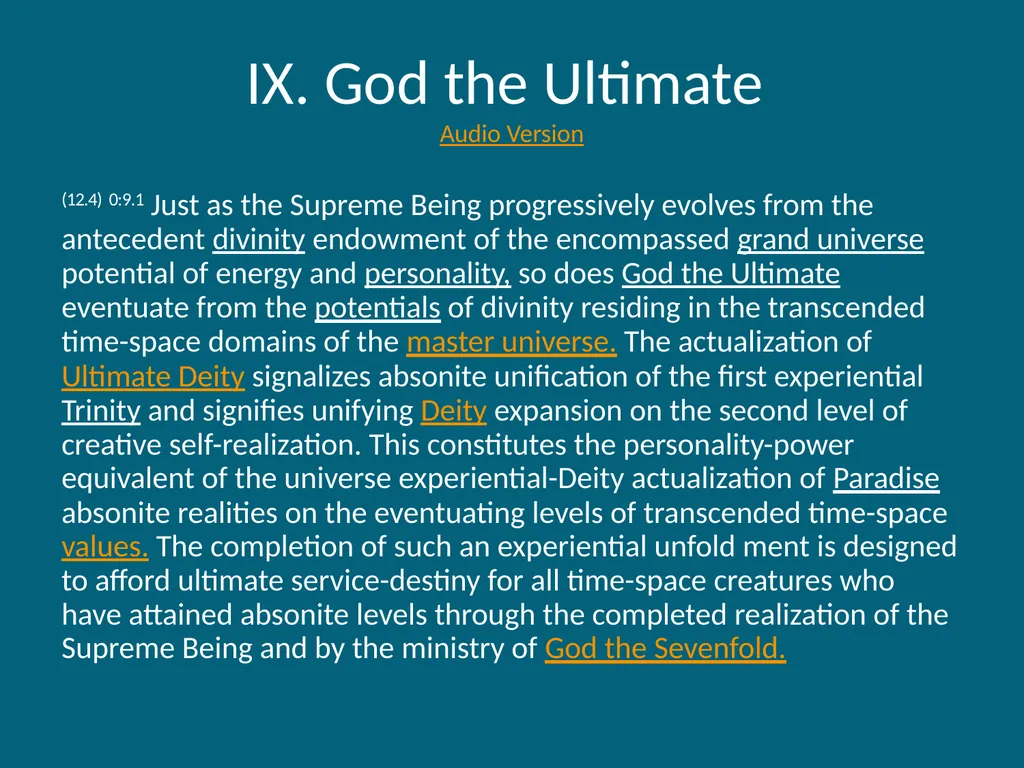 IX. God the Ultimate
Audio Version

(12.4) 0:9.1 Just as the Supreme Being progressively evolves from the antecedent divinity endowment of the encompassed grand universe potential of energy and personality, so does God the Ultimate eventuate from the potentials of divinity residing in the transcended time-space domains of the master universe. The actualization of Ultimate Deity signalizes absonite unification of the first experiential Trinity and signifies unifying Deity expansion on the second level of creative self-realization. This constitutes the personality-power equivalent of the universe experiential-Deity actualization of Paradise absonite realities on the eventuating levels of transcended time-space values. The completion of such an experiential unfold ment is designed to afford ultimate service-destiny for all time-space creatures who have attained absonite levels through the completed realization of the Supreme Being and by the ministry of God the Sevenfold.